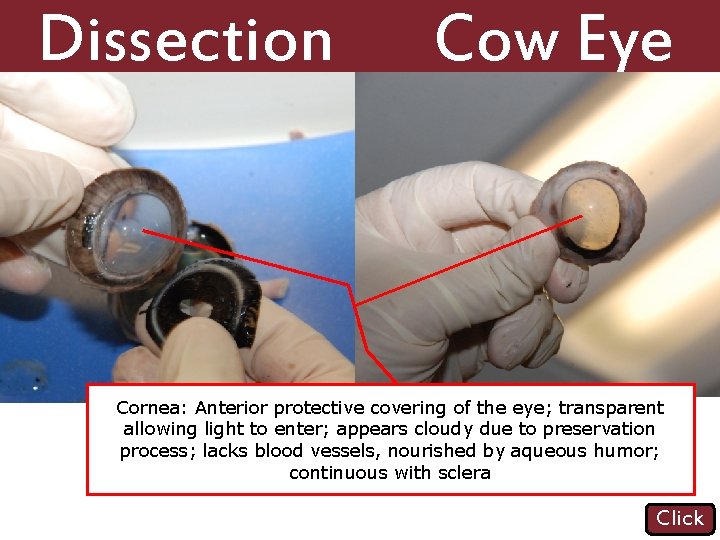 Dissection Cow Eye

Cornea: Anterior protective covering of the eye; transparent allowing light to enter; appears cloudy due to preservation process; lacks blood vessels, nourished by aqueous humor; continuous with sclera

Click